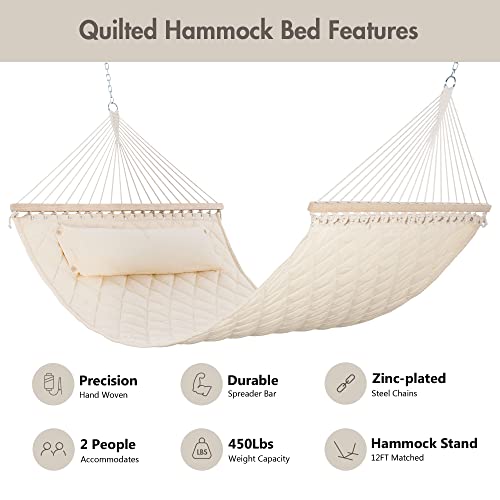 Quilted Hammock Bed Features

Precision
Hand Woven

Durable
Spreader Bar

Zinc-plated
Steel Chains

2 People
Accommodates

LBS
450Lbs
Weight Capacity

Hammock Stand
12FT Matched